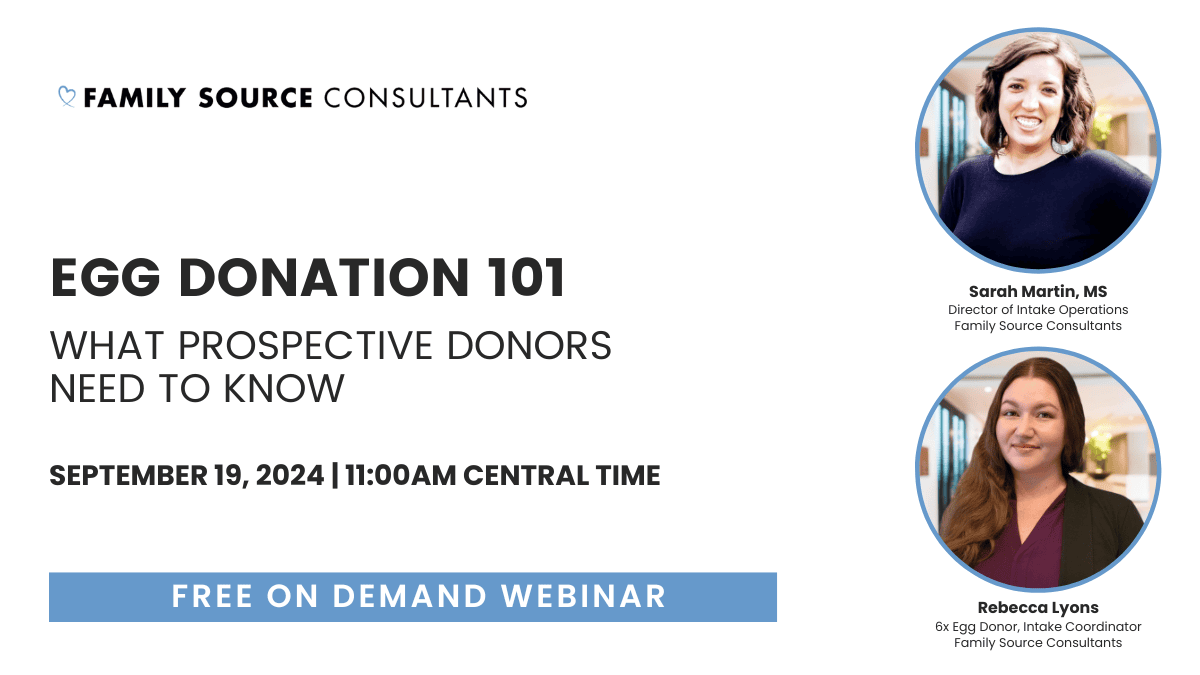 FAMILY SOURCE CONSULTANTS

EGG DONATION 101

WHAT PROSPECTIVE DONORS NEED TO KNOW

SEPTEMBER 19, 2024 | 11:00AM CENTRAL TIME

FREE ON DEMAND WEBINAR

Sarah Martin, MS
Director of Intake Operations
Family Source Consultants

Rebecca Lyons
6x Egg Donor, Intake Coordinator
Family Source Consultants